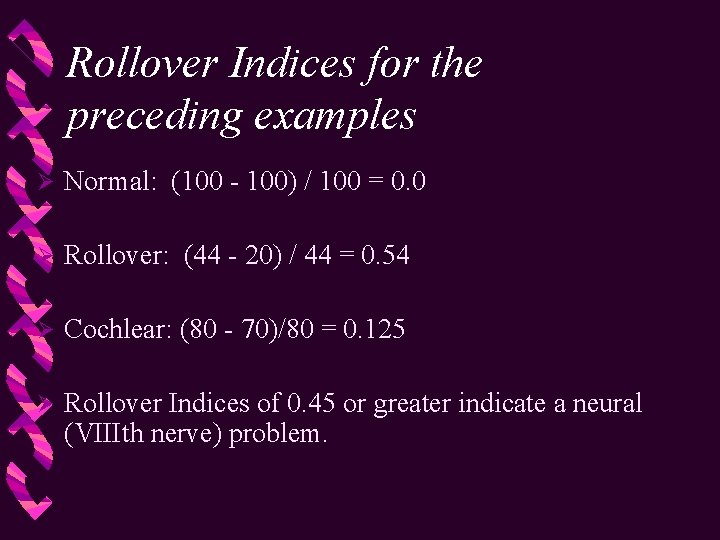 Rollover Indices for the preceding examples

Normal: (100 - 100) / 100 = 0.0

Rollover: (44 - 20) / 44 = 0.54

Cochlear: (80 - 70)/80 = 0.125

Rollover Indices of 0.45 or greater indicate a neural (VIIIth nerve) problem.